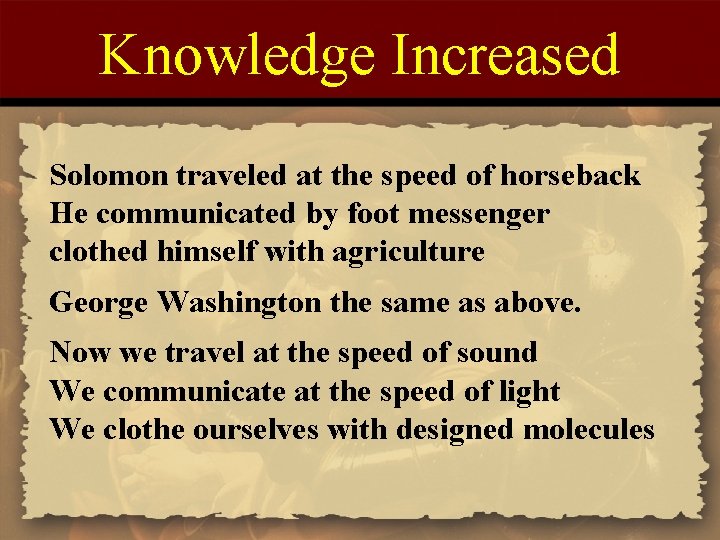 Knowledge Increased

Solomon traveled at the speed of horseback
He communicated by foot messenger
clothed himself with agriculture

George Washington the same as above.

Now we travel at the speed of sound
We communicate at the speed of light
We clothe ourselves with designed molecules